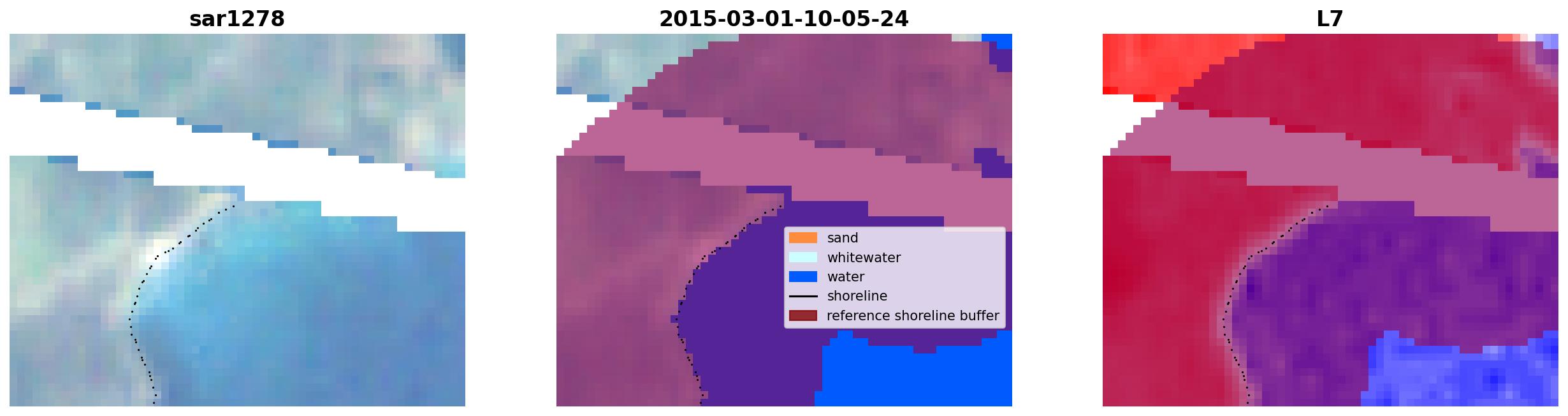 sar1278

2015-03-01-10-05-24

sand
whitewater
water
shoreline
reference shoreline buffer

L7